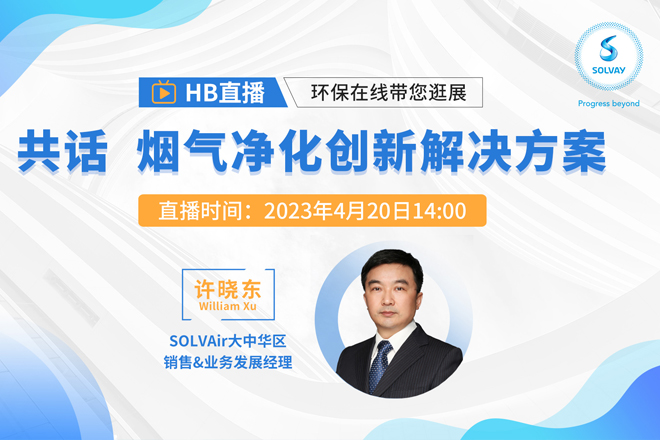 SOLVAY
Progress beyond

HB直播 环保在线带您逛展

共话 烟气净化创新解决方案

直播时间：2023年4月20日14:00

许晓东
William Xu

SOLVAir大中华区
销售&业务发展经理